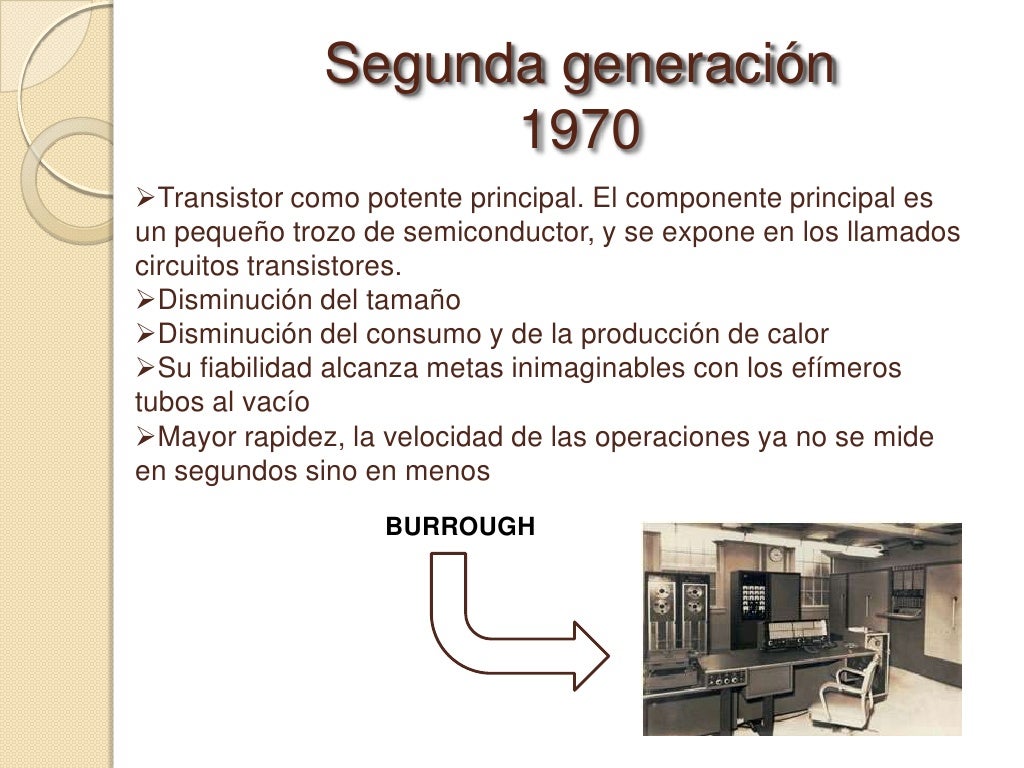 Segunda generación
1970

➢Transistor como potente principal. El componente principal es un pequeño trozo de semiconductor, y se expone en los llamados circuitos transistores.
➢Disminución del tamaño
➢Disminución del consumo y de la producción de calor
➢Su fiabilidad alcanza metas inimaginables con los efímeros tubos al vacío
➢Mayor rapidez, la velocidad de las operaciones ya no se mide en segundos sino en menos

BURROUGH